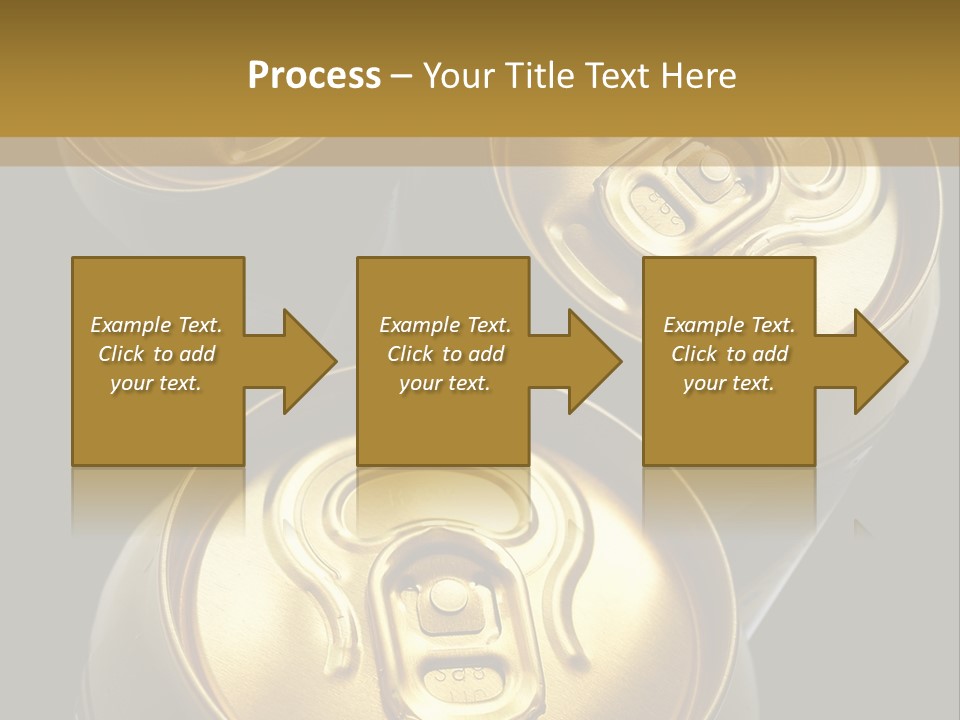 Process – Your Title Text Here

Example Text. Click to add your text.

Example Text. Click to add your text.

Example Text. Click to add your text.